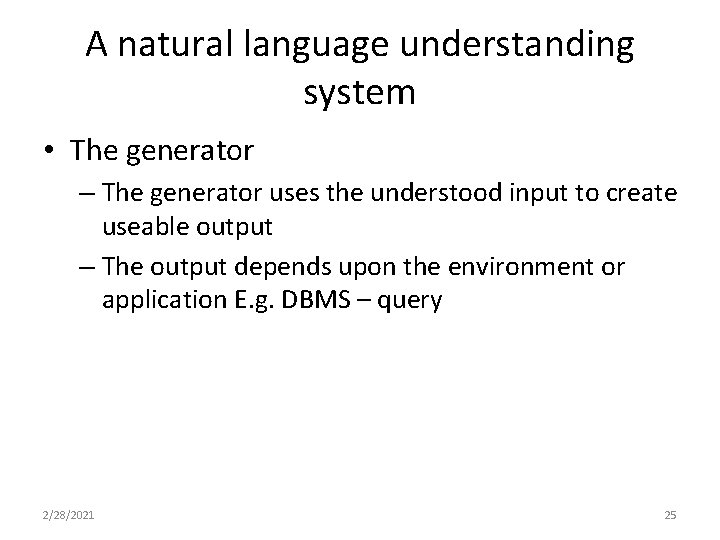 A natural language understanding system

• The generator
– The generator uses the understood input to create useable output
– The output depends upon the environment or application E.g. DBMS – query

2/28/2021

25